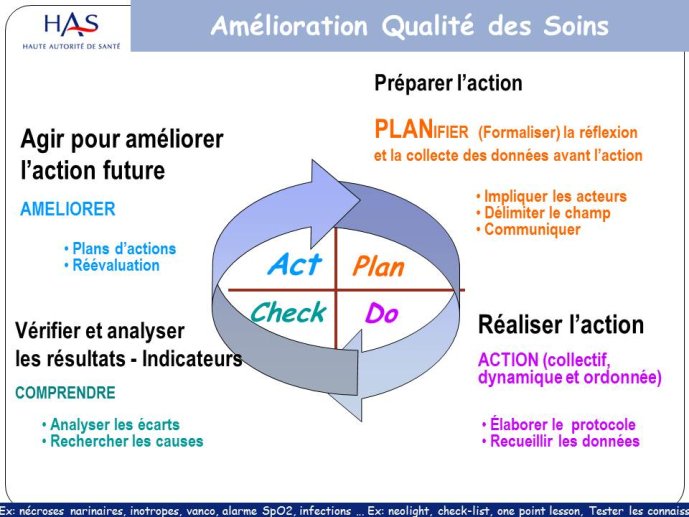 HAS
HAUTE AUTORITÉ DE SANTÉ

Amélioration Qualité des Soins

Préparer l'action

PLANIFIER (Formaliser) la réflexion et la collecte des données avant l'action

• Impliquer les acteurs
• Délimiter le champ
• Communiquer

Agir pour améliorer l'action future

AMELIORER

• Plans d'actions
• Réévaluation

Act
Plan
Check
Do

Vérifier et analyser les résultats - Indicateurs

COMPRENDRE

• Analyser les écarts
• Rechercher les causes

Réaliser l'action

ACTION (collectif, dynamique et ordonnée)

• Élaborer le protocole
• Recueillir les données

Ex: nécroses narinaires, inotropes, vanco, alarme SpO2, infections … Ex: neolight, check-list, one point lesson, Tester les connaiss